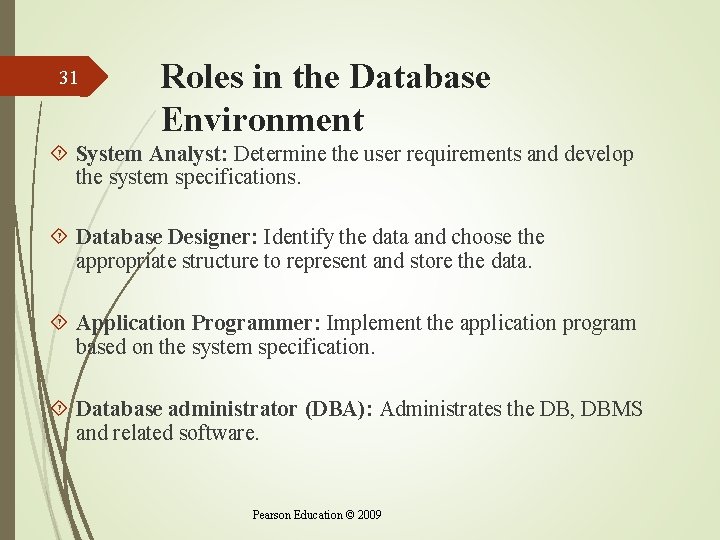 31

Roles in the Database Environment

System Analyst: Determine the user requirements and develop the system specifications.

Database Designer: Identify the data and choose the appropriate structure to represent and store the data.

Application Programmer: Implement the application program based on the system specification.

Database administrator (DBA): Administrates the DB, DBMS and related software.

Pearson Education © 2009